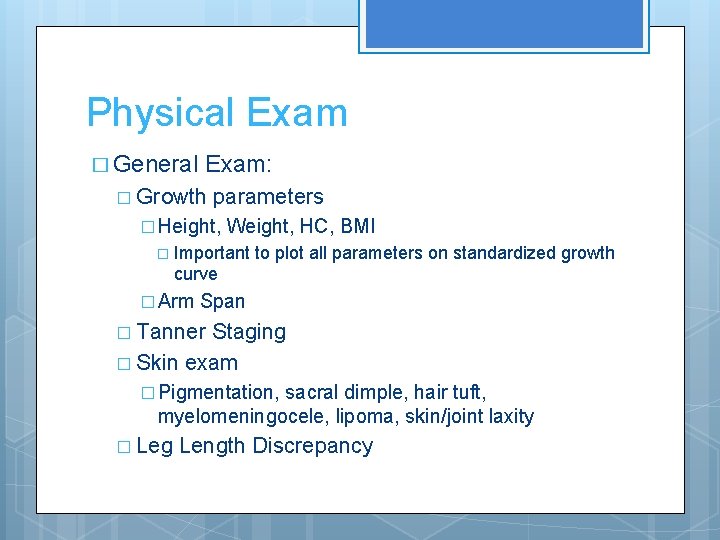 Physical Exam

□ General Exam:

□ Growth parameters

□ Height, Weight, HC, BMI

□ Important to plot all parameters on standardized growth curve

□ Arm Span

□ Tanner Staging

□ Skin exam

□ Pigmentation, sacral dimple, hair tuft, myelomeningocele, lipoma, skin/joint laxity

□ Leg Length Discrepancy